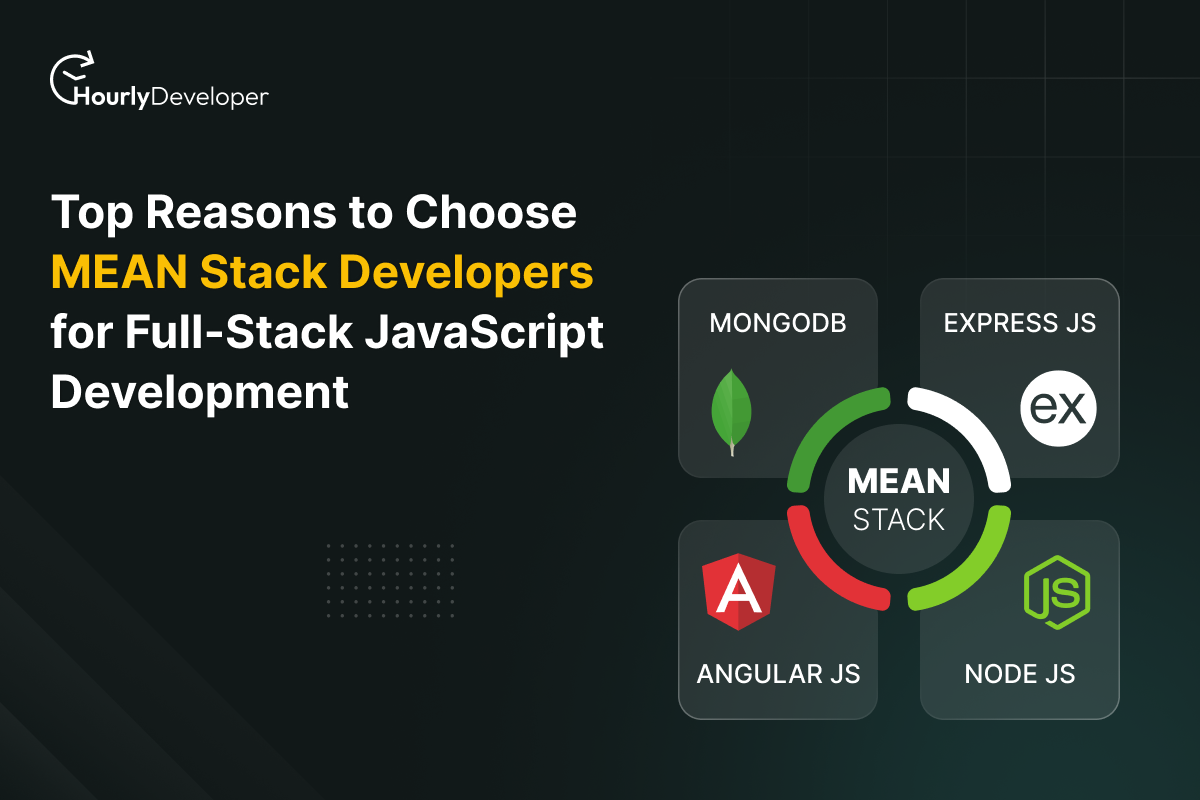 HourlyDeveloper

Top Reasons to Choose MEAN Stack Developers for Full-Stack JavaScript Development

MONGODB

EXPRESS JS

ex

MEAN
STACK

A

JS

ANGULAR JS

NODE JS